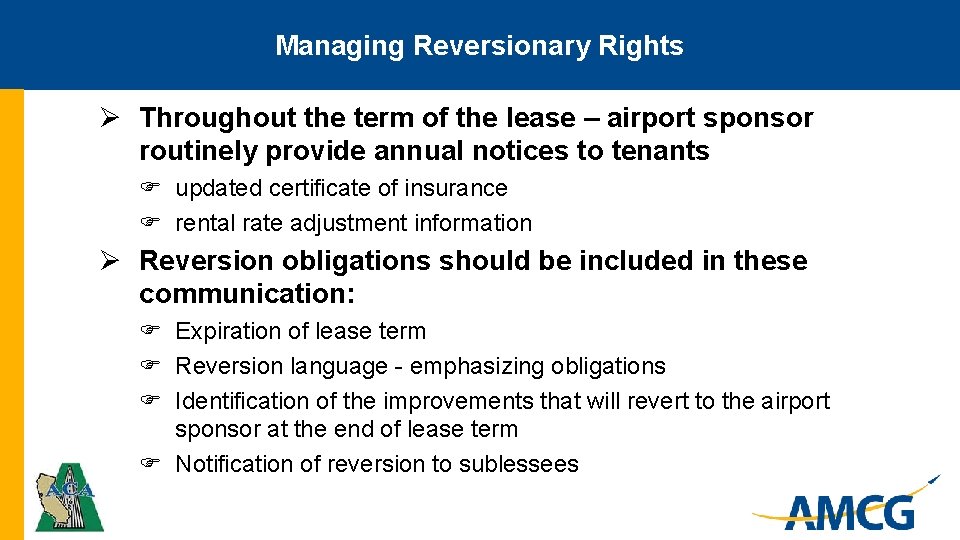 Managing Reversionary Rights

➢ Throughout the term of the lease – airport sponsor routinely provide annual notices to tenants

☞ updated certificate of insurance

☞ rental rate adjustment information

➢ Reversion obligations should be included in these communication:

☞ Expiration of lease term

☞ Reversion language - emphasizing obligations

☞ Identification of the improvements that will revert to the airport sponsor at the end of lease term

☞ Notification of reversion to sublessees

ACA

AMCG